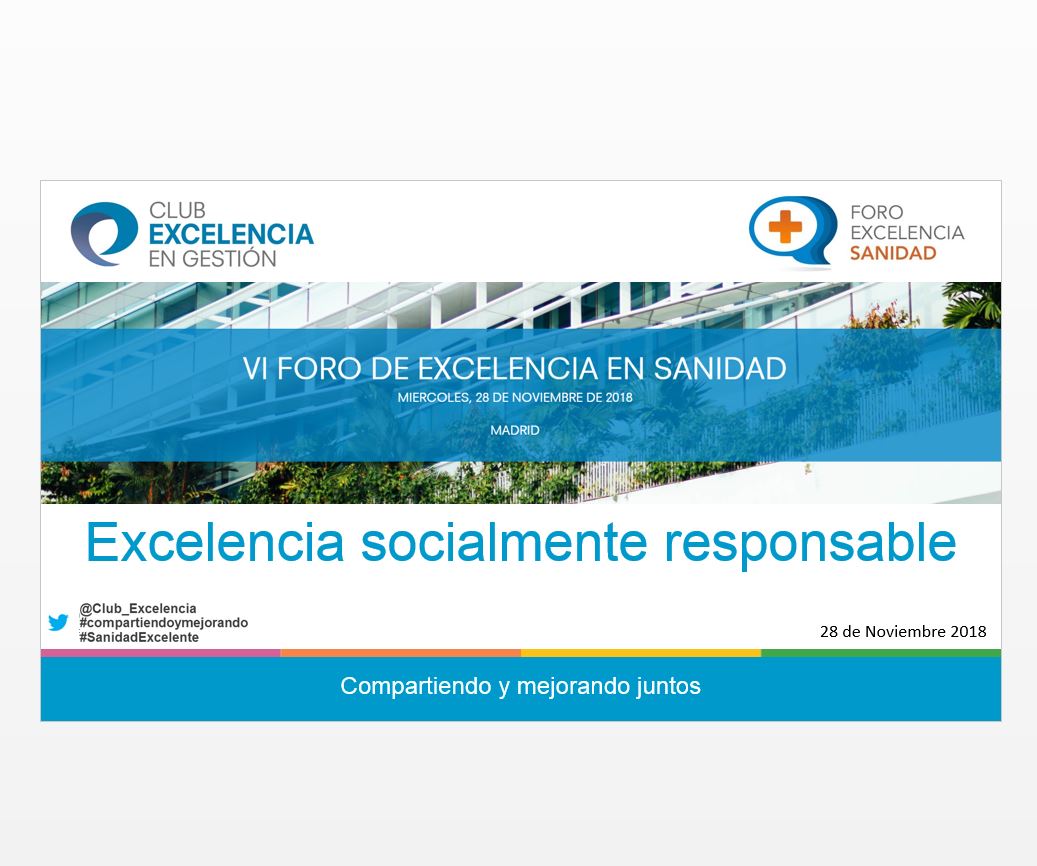 CLUB
EXCELENCIA
EN GESTIÓN

FORO
EXCELENCIA
SANIDAD

VI FORO DE EXCELENCIA EN SANIDAD
MIERCOLES, 28 DE NOVIEMBRE DE 2018
MADRID

Excelencia socialmente responsable

@Club_Excelencia
#compartiendoymejorando
#SanidadExcelente

28 de Noviembre 2018

Compartiendo y mejorando juntos